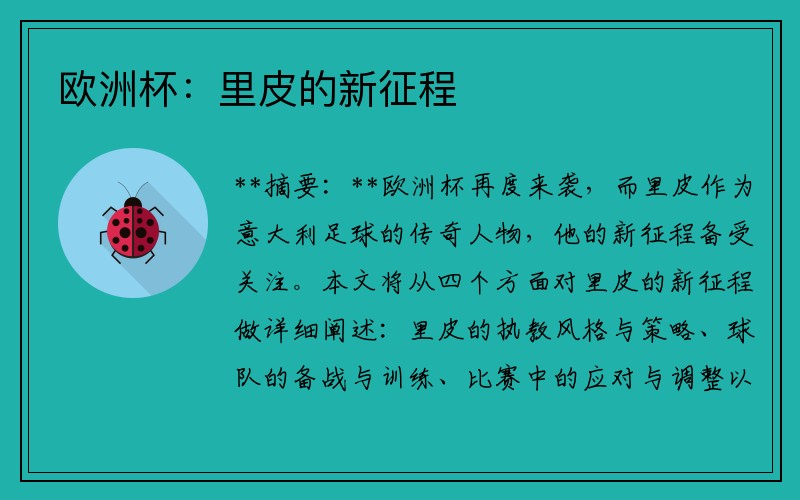 欧洲杯：里皮的新征程

**摘要：**欧洲杯再度来袭，而里皮作为意大利足球的传奇人物，他的新征程备受关注。本文将从四个方面对里皮的新征程做详细阐述：里皮的执教风格与策略、球队的备战与训练、比赛中的应对与调整以